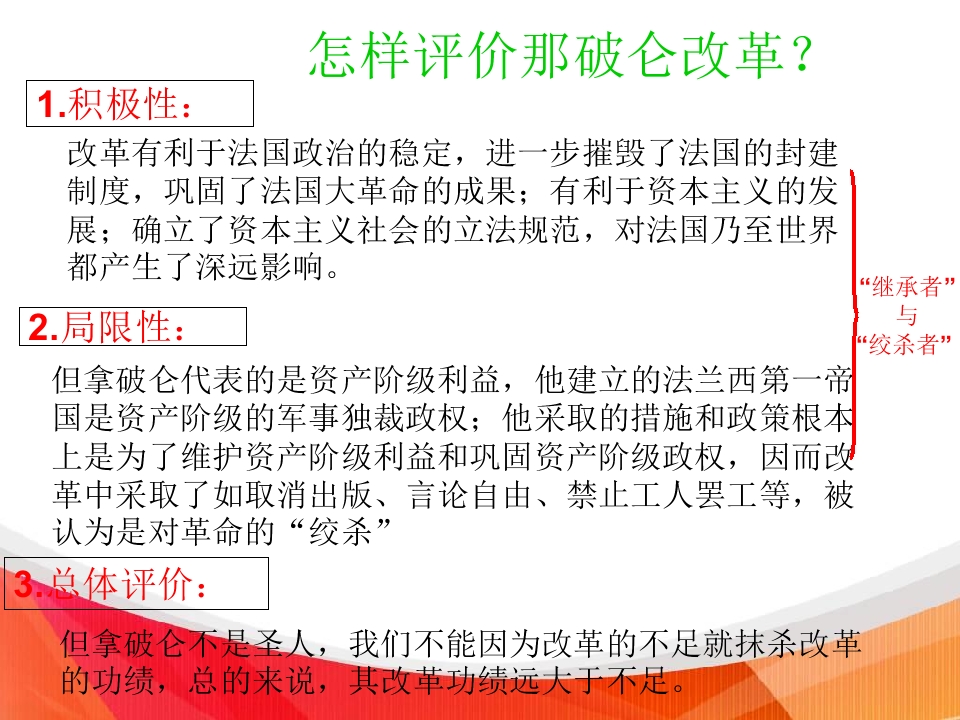 怎样评价那破仑改革？

1.积极性：

改革有利于法国政治的稳定，进一步摧毁了法国的封建制度，巩固了法国大革命的成果；有利于资本主义的发展；确立了资本主义社会的立法规范，对法国乃至世界都产生了深远影响。

“继承者”
与
“绞杀者”

2.局限性：

但拿破仑代表的是资产阶级利益，他建立的法兰西第一帝国是资产阶级的军事独裁政权；他采取的措施和政策根本上是为了维护资产阶级利益和巩固资产阶级政权，因而改革中采取了如取消出版、言论自由、禁止工人罢工等，被认为是对革命的“绞杀”

3.总体评价：

但拿破仑不是圣人，我们不能因为改革的不足就抹杀改革的功绩，总的来说，其改革功绩远大于不足。